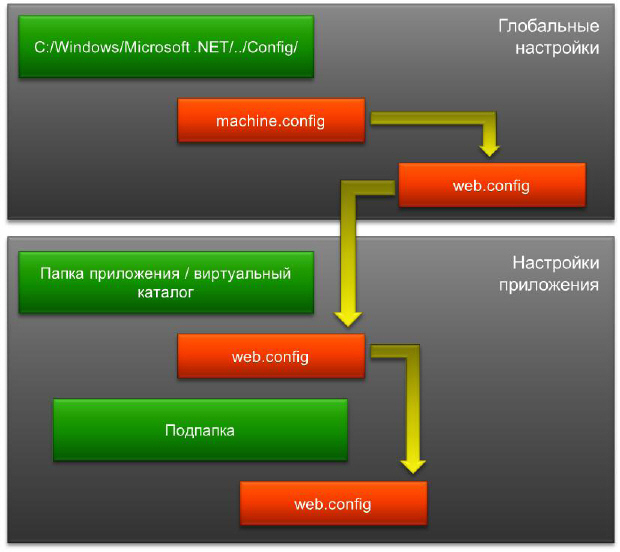 Глобальные настройки

C:/Windows/Microsoft .NET/../Config/

machine.config

web.config

Настройки приложения

Папка приложения / виртуальный каталог

web.config

Подпапка

web.config